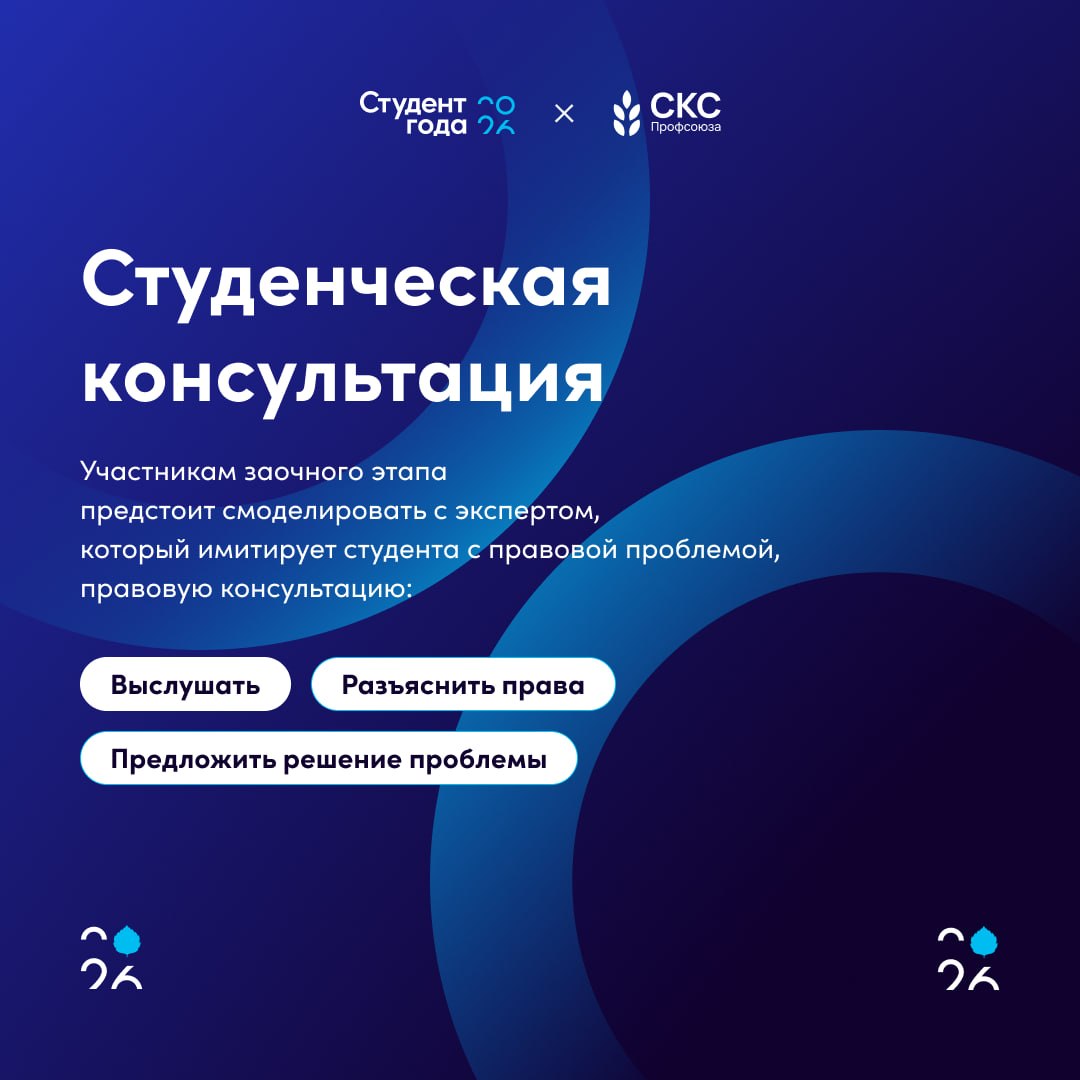 Студент года 2026 × СКС Профсоюза

Студенческая консультация

Участникам заочного этапа предстоит смоделировать с экспертом, который имитирует студента с правовой проблемой, правовую консультацию:

Выслушать

Разъяснить права

Предложить решение проблемы

2026

2026